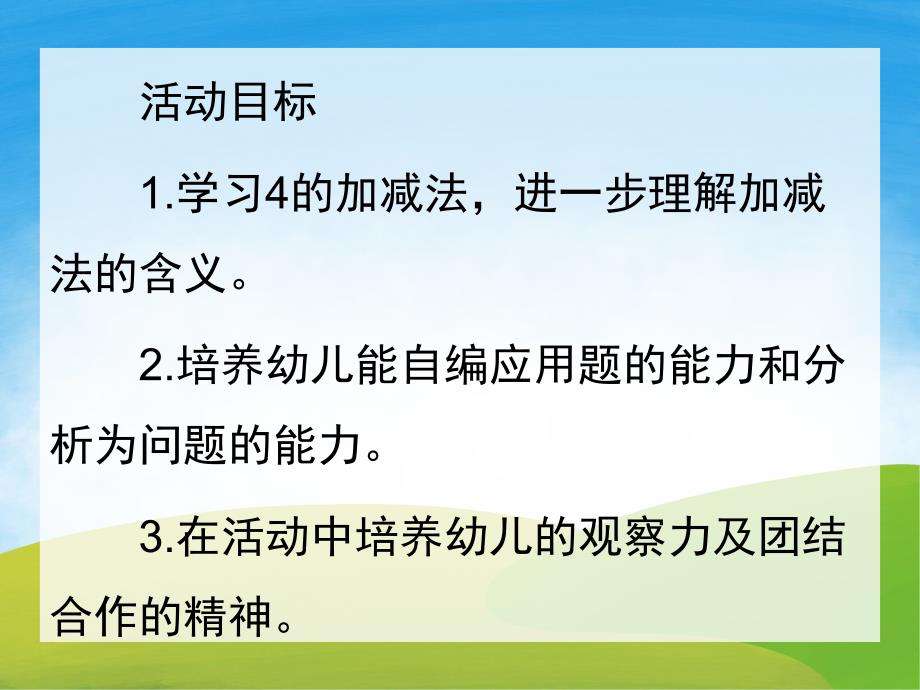 活动目标

1.学习4的加减法，进一步理解加减法的含义。

2.培养幼儿能自编应用题的能力和分析为问题的能力。

3.在活动中培养幼儿的观察力及团结合作的精神。